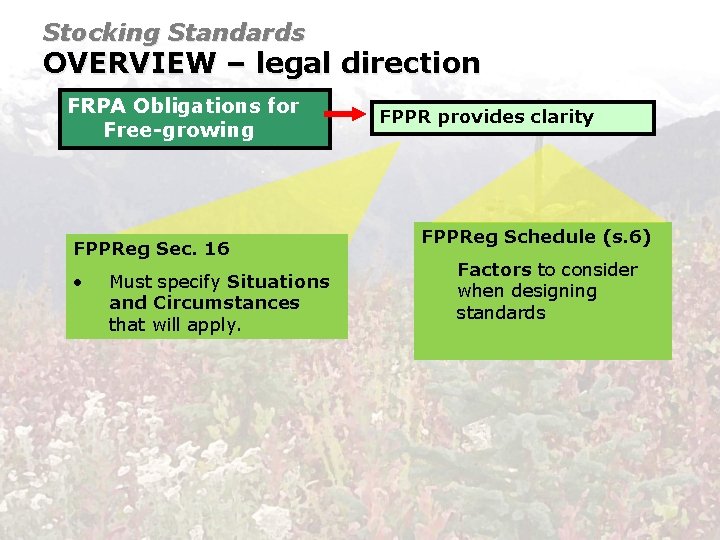 Stocking Standards
OVERVIEW – legal direction

FRPA Obligations for Free-growing

FPPR provides clarity

FPPReg Sec. 16

• Must specify Situations and Circumstances that will apply.

FPPReg Schedule (s.6)

Factors to consider when designing standards